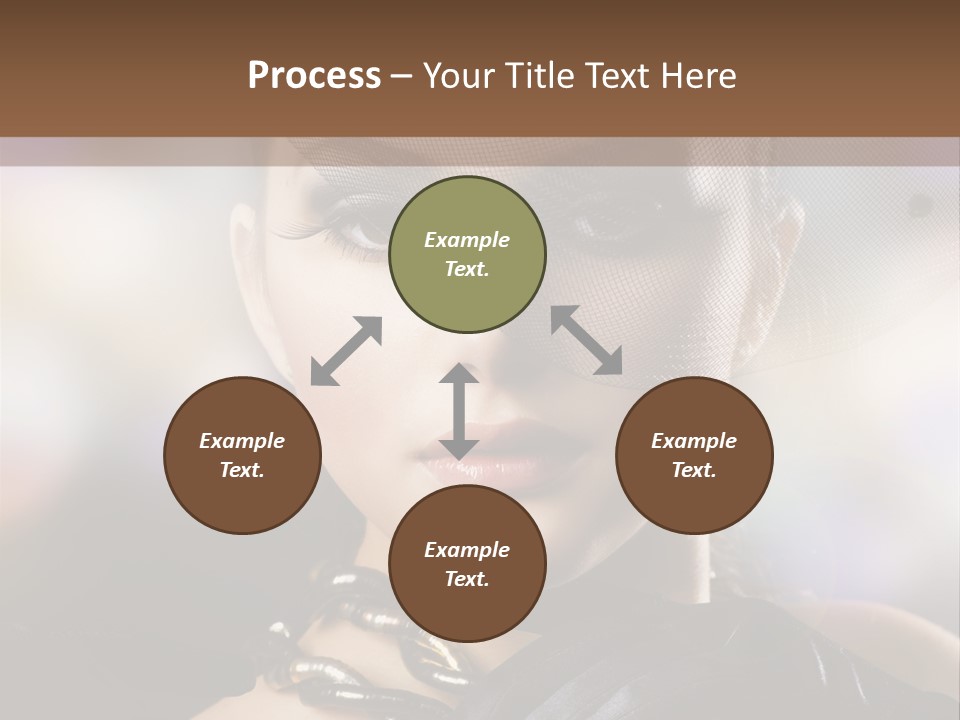 Process – Your Title Text Here

Example Text.

Example Text.

Example Text.

Example Text.